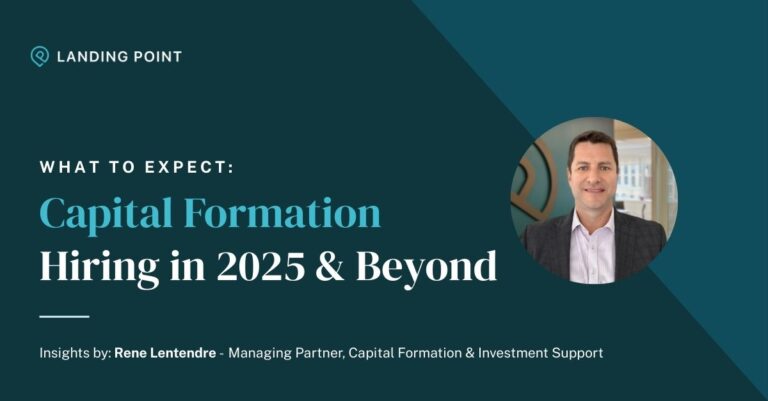 LANDING POINT

WHAT TO EXPECT:

Capital Formation
Hiring in 2025 & Beyond

Insights by: Rene Lentendre - Managing Partner, Capital Formation & Investment Support